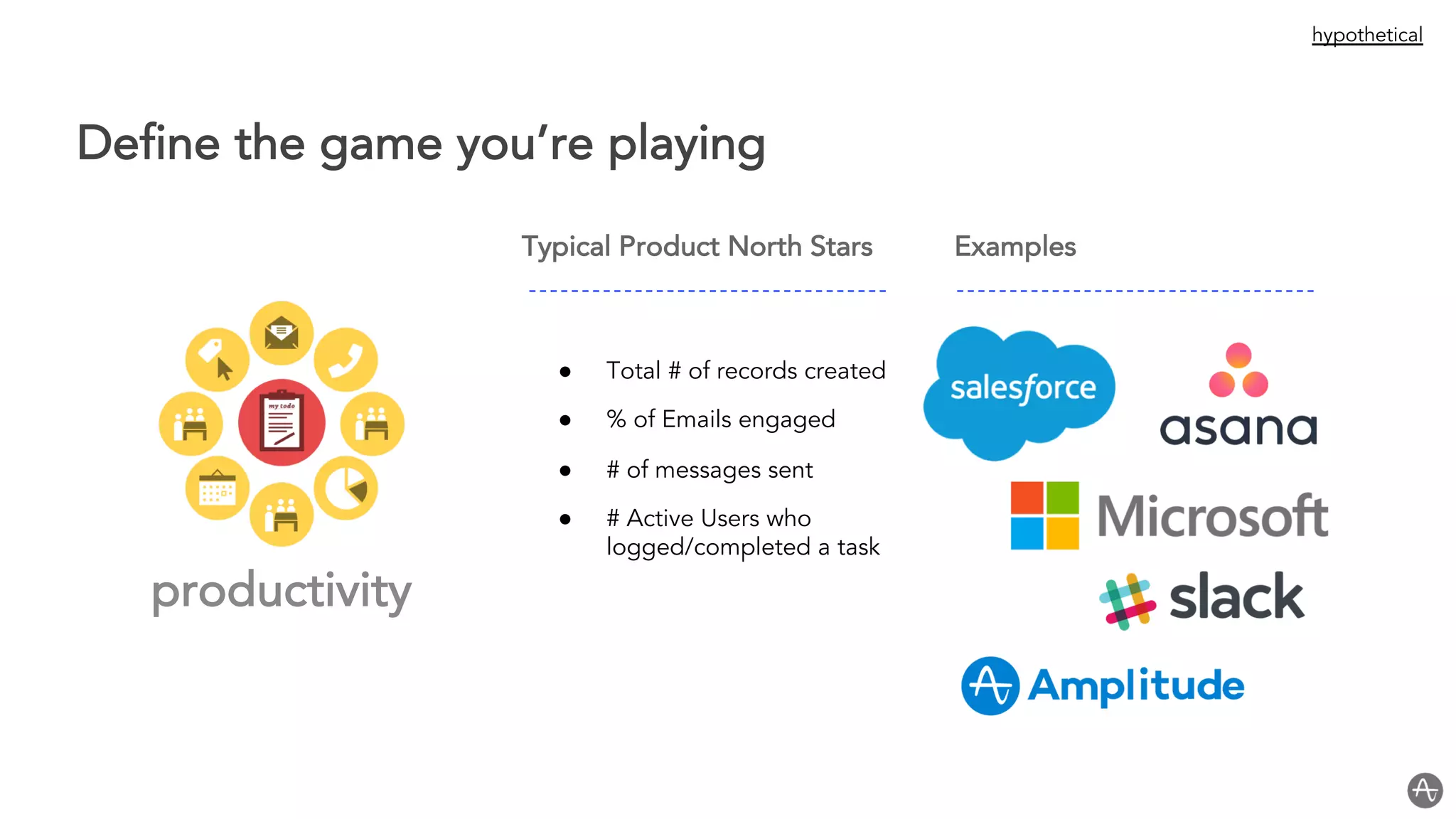 hypothetical

Define the game you're playing

my todo

productivity

Typical Product North Stars

- Total # of records created
- % of Emails engaged
- # of messages sent
- # Active Users who logged/completed a task

Examples

salesforce

asana

Microsoft

slack

Amplitude